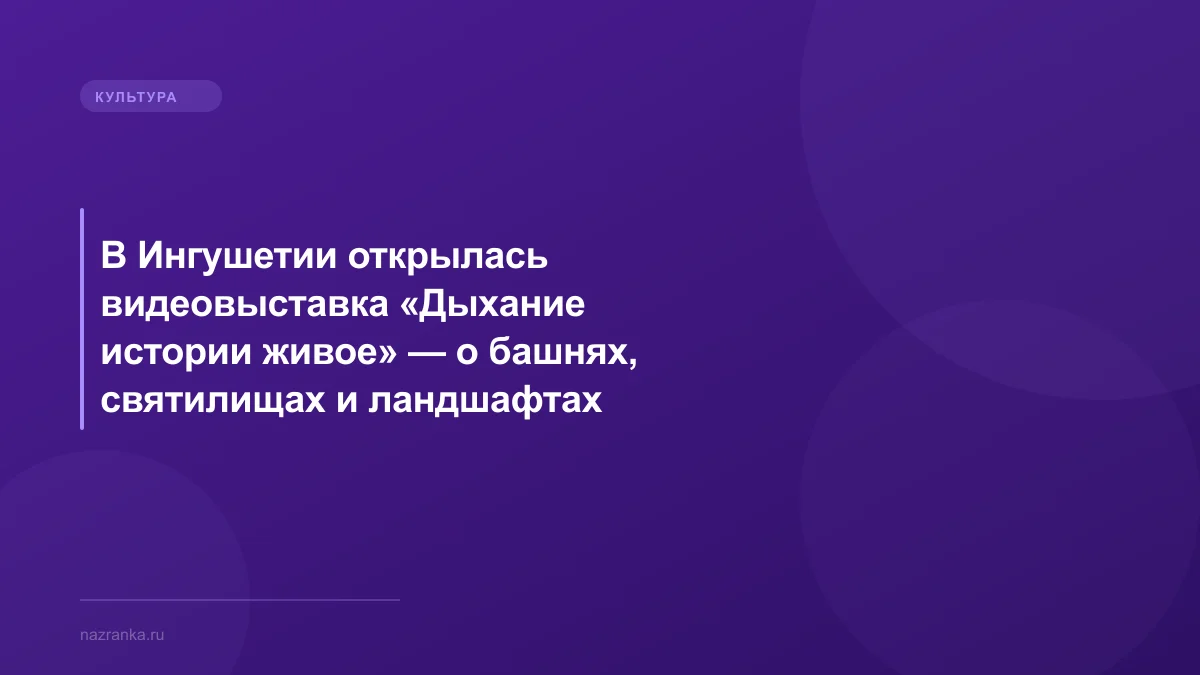 КУЛЬТУРА

В Ингушетии открылась видеовыставка «Дыхание истории живое» — о башнях, святилищах и ландшафтах

nazranka.ru